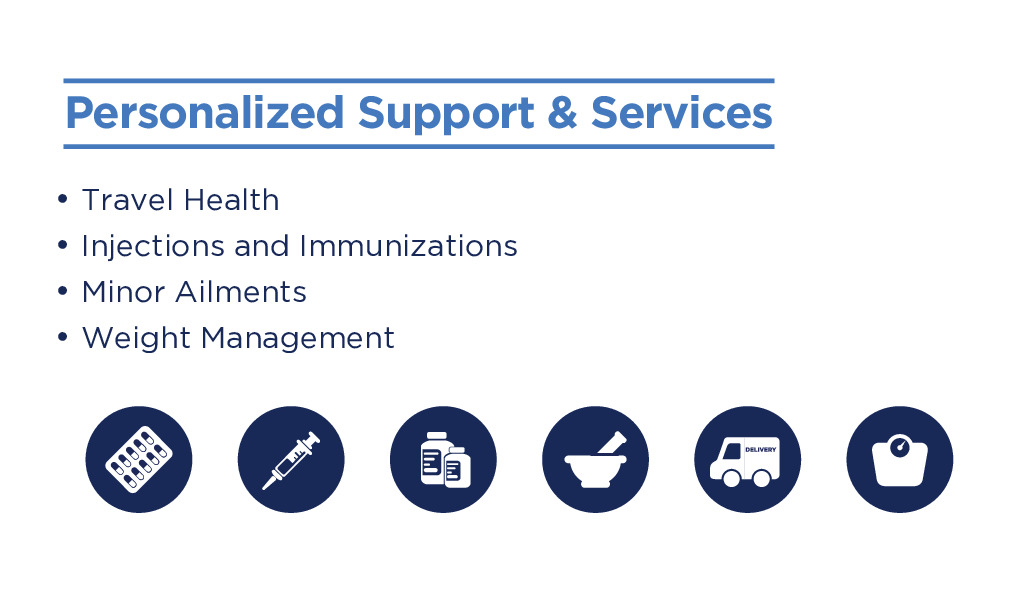 Personalized Support & Services

• Travel Health
• Injections and Immunizations
• Minor Ailments
• Weight Management

DELIVERY